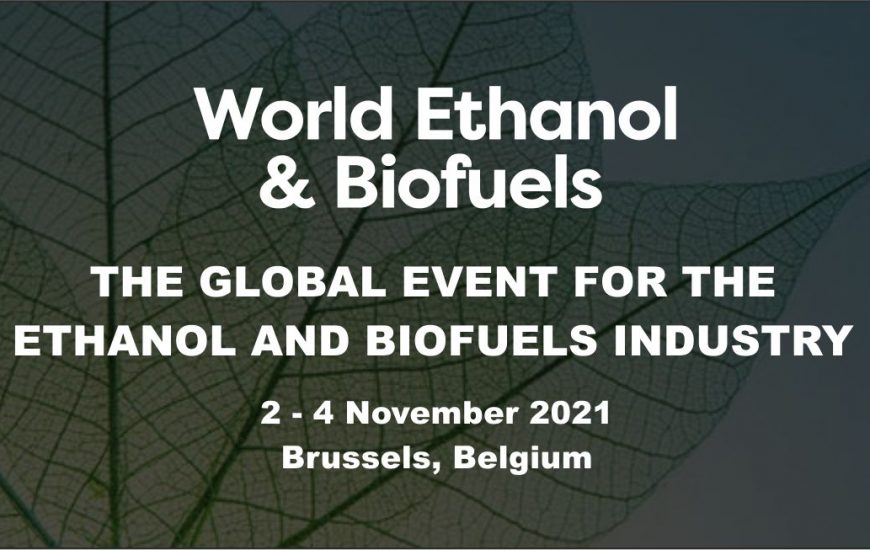 World Ethanol & Biofuels

THE GLOBAL EVENT FOR THE ETHANOL AND BIOFUELS INDUSTRY

2 - 4 November 2021
Brussels, Belgium